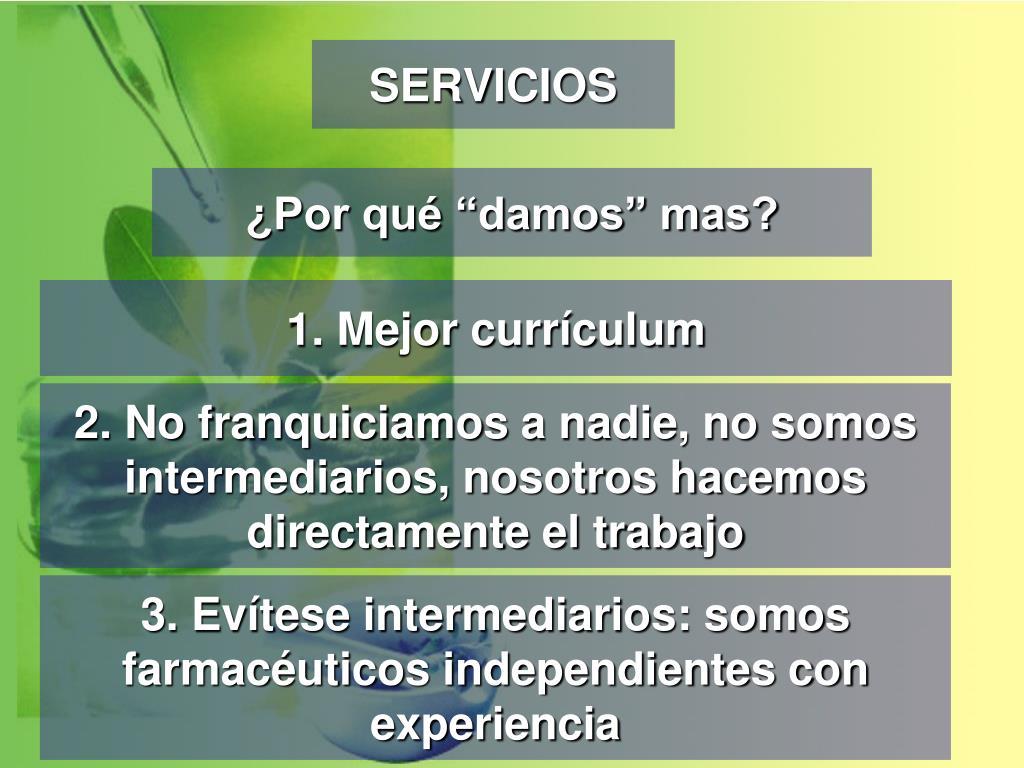 SERVICIOS

¿Por qué “damos” mas?

1. Mejor currículum

2. No franquiciamos a nadie, no somos intermediarios, nosotros hacemos directamente el trabajo

3. Evítese intermediarios: somos farmacéuticos independientes con experiencia